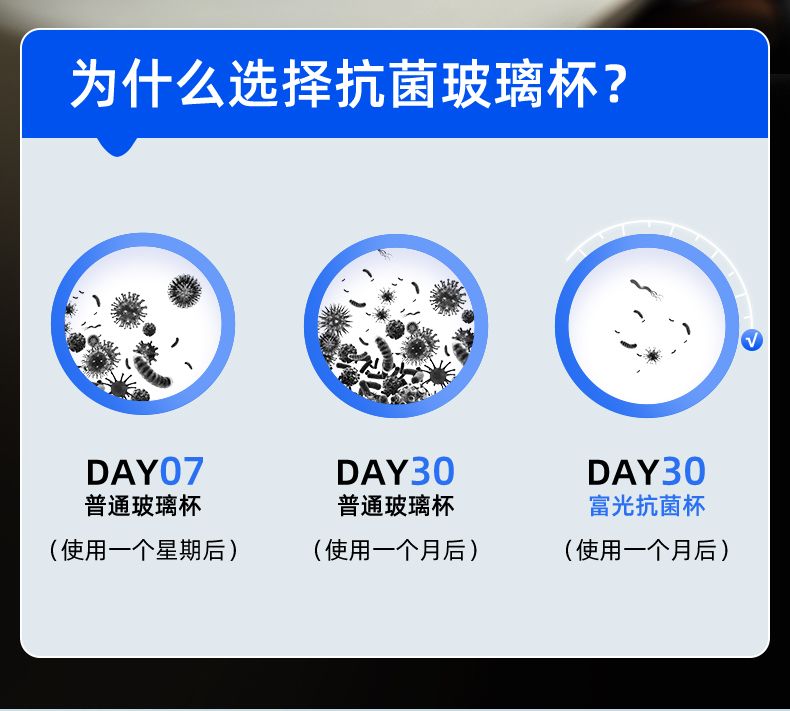 为什么选择抗菌玻璃杯?

DAY07
普通玻璃杯
(使用一个星期后)

DAY30
普通玻璃杯
(使用一个月后)

√
DAY30
富光抗菌杯
(使用一个月后)